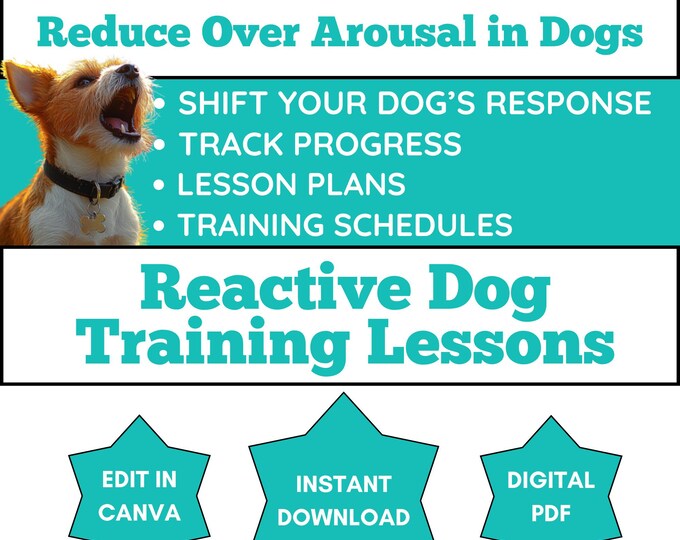 Reduce Over Arousal in Dogs

• SHIFT YOUR DOG'S RESPONSE
• TRACK PROGRESS
• LESSON PLANS
• TRAINING SCHEDULES

Reactive Dog Training Lessons

EDIT IN CANVA

INSTANT DOWNLOAD

DIGITAL PDF